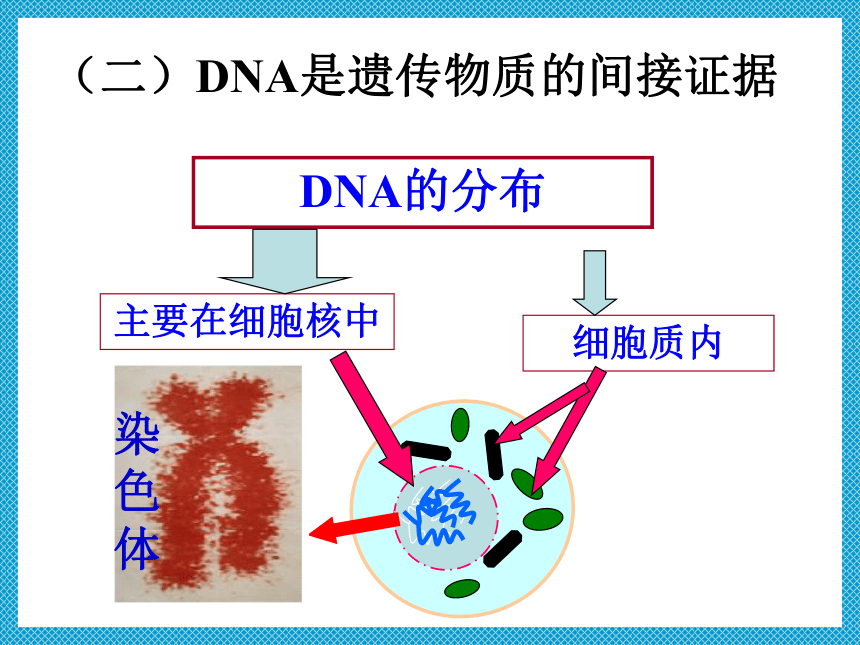 （二）DNA是遗传物质的间接证据

DNA的分布

主要在细胞核中

细胞质内

染色体